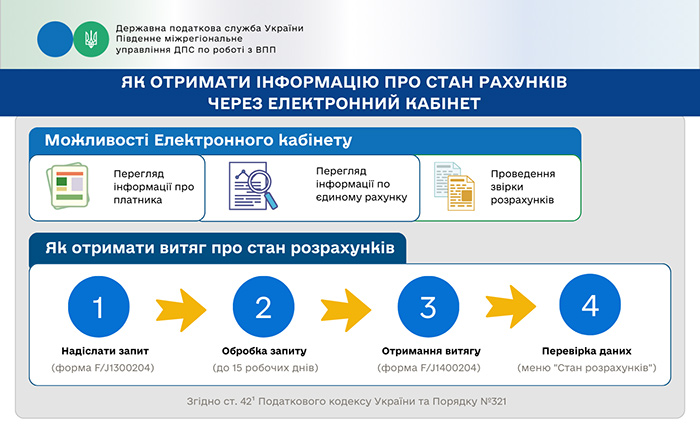 Державна податкова служба України
Південне міжрегіональне
управління ДПС по роботі з ВПП

ЯК ОТРИМАТИ ІНФОРМАЦІЮ ПРО СТАН РАХУНКІВ
ЧЕРЕЗ ЕЛЕКТРОННИЙ КАБІНЕТ

Можливості Електронного кабінету

Перегляд інформації про платника

Перегляд інформації по єдиному рахунку

Проведення звірки розрахунків

Як отримати витяг про стан розрахунків

1

Надіслати запит
(форма F/J1300204)

2

Обробка запиту
(до 15 робочих днів)

3

Отримання витягу
(форма F/J1400204)

4

Перевірка даних
(меню "Стан розрахунків")

Згідно ст. $42^1$ Податкового кодексу України та Порядку №321